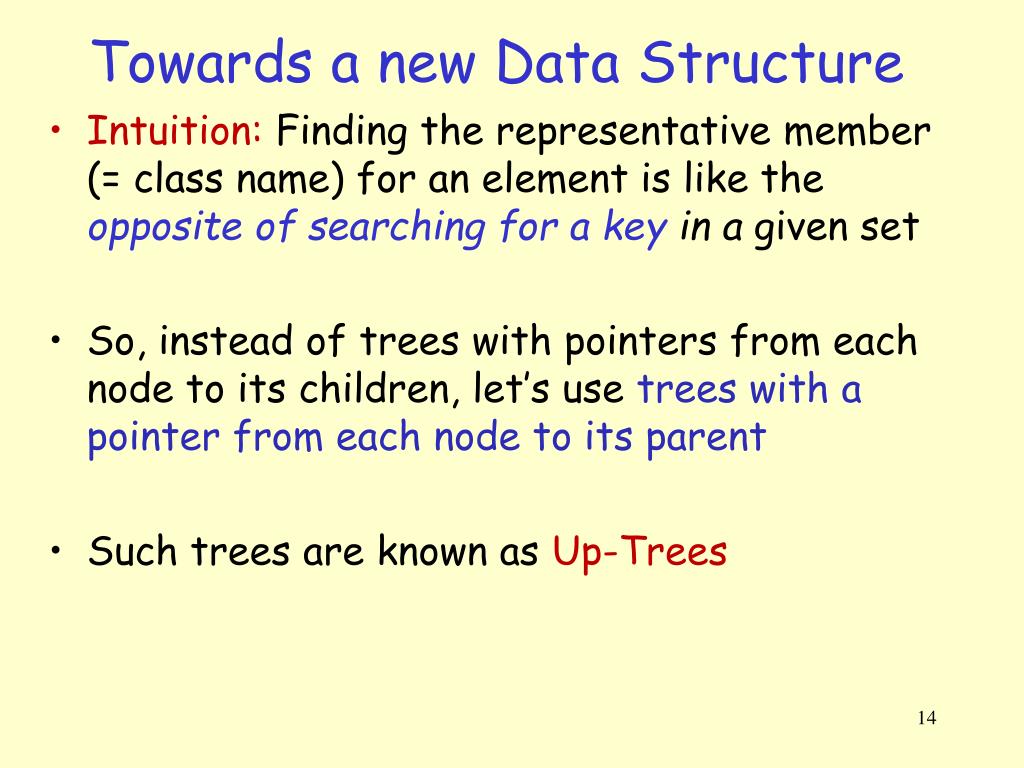 Towards a new Data Structure

• Intuition: Finding the representative member (= class name) for an element is like the opposite of searching for a key in a given set

• So, instead of trees with pointers from each node to its children, let's use trees with a pointer from each node to its parent

• Such trees are known as Up-Trees

14